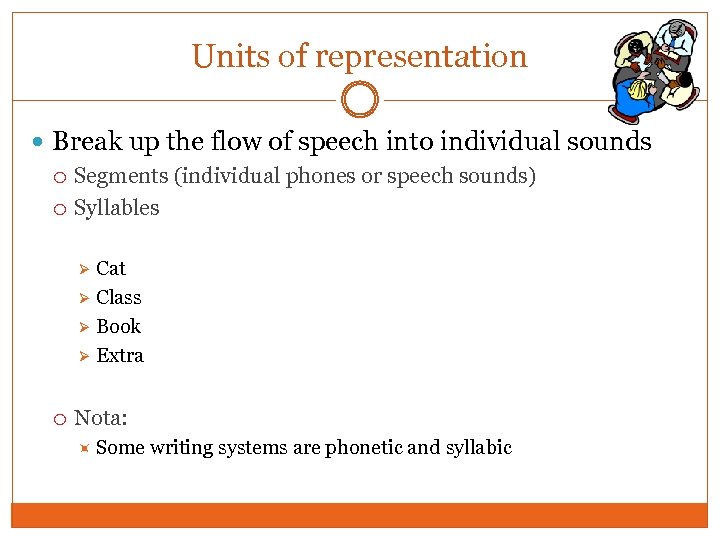 Units of representation

Break up the flow of speech into individual sounds

Segments (individual phones or speech sounds)

Syllables

Cat

Class

Book

Extra

Nota:

Some writing systems are phonetic and syllabic